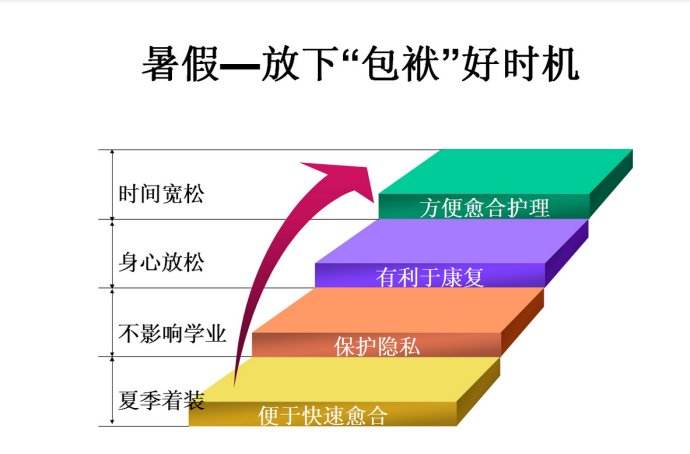 暑假—放下“包袱”好时机

时间宽松

方便愈合护理

身心放松

有利于康复

不影响学业

保护隐私

夏季着装

便于快速愈合